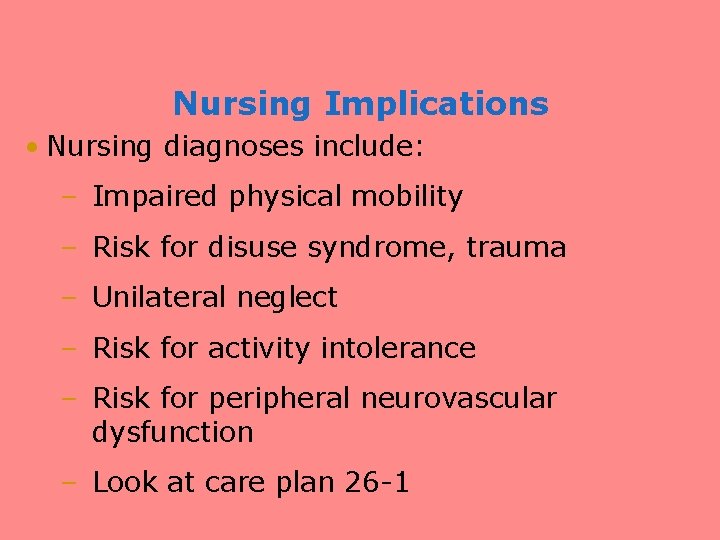 Nursing Implications

• Nursing diagnoses include:
– Impaired physical mobility
– Risk for disuse syndrome, trauma
– Unilateral neglect
– Risk for activity intolerance
– Risk for peripheral neurovascular dysfunction
– Look at care plan 26-1